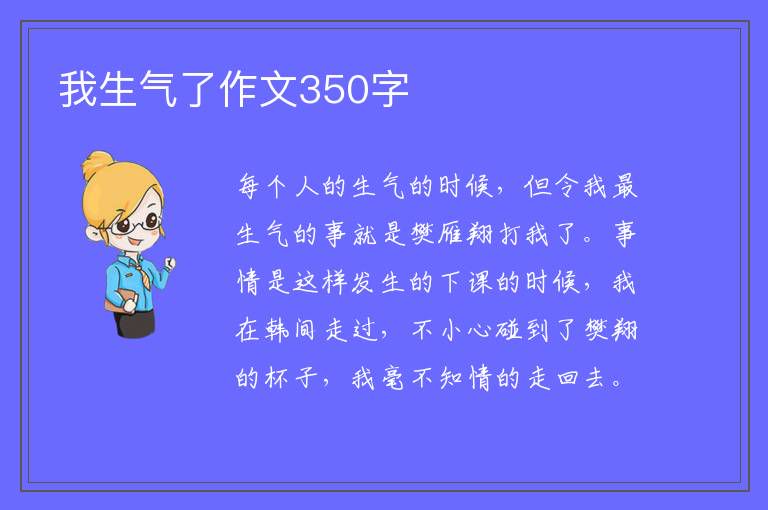 我生气了作文350字

每个人的生气的时候，但令我最生气的事就是樊雁翔打我了。事情是这样发生的下课的时候，我在韩间走过，不小心碰到了樊翔的杯子，我毫不知情的走回去。